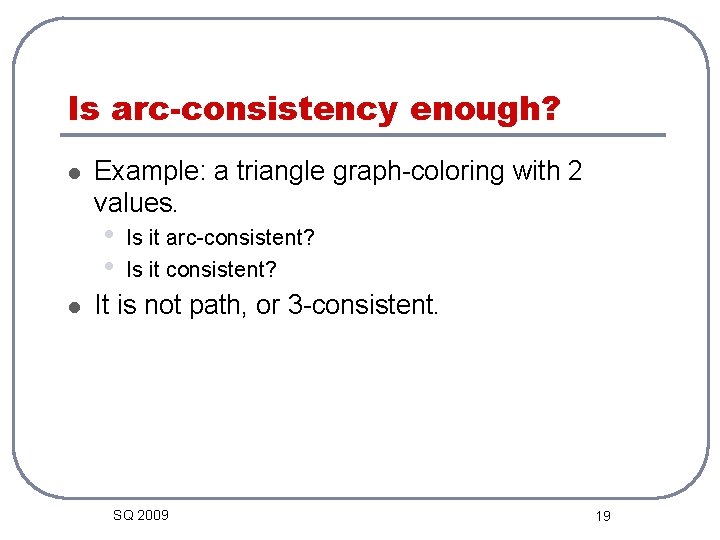 Is arc-consistency enough?

- Example: a triangle graph-coloring with 2 values.
  - Is it arc-consistent?
  - Is it consistent?
- It is not path, or 3-consistent.

SQ 2009

19